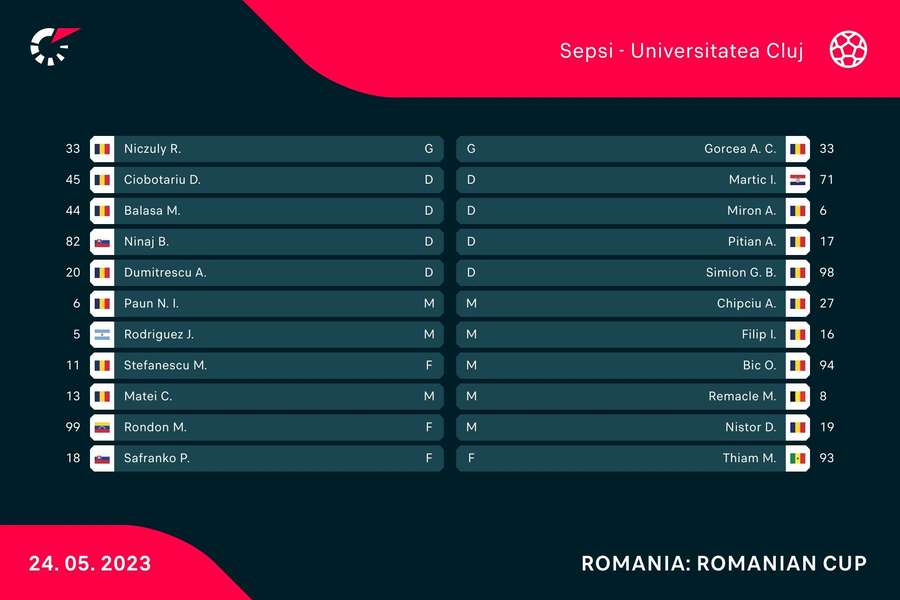 Sepsi - Universitatea Cluj

| 33 | Niczuly R. | G | G | Gorcea A. C. | 33 |
|---|---|---|---|---|---|
| 45 | Ciobotariu D. | D | D | Martic I. | 71 |
| 44 | Balasa M. | D | D | Miron A. | 6 |
| 82 | Ninaj B. | D | D | Pitian A. | 17 |
| 20 | Dumitrescu A. | D | D | Simion G. B. | 98 |
| 6 | Paun N. I. | M | M | Chipciu A. | 27 |
| 5 | Rodriguez J. | M | M | Filip I. | 16 |
| 11 | Stefanescu M. | F | M | Bic O. | 94 |
| 13 | Matei C. | M | M | Remacle M. | 8 |
| 99 | Rondon M. | F | M | Nistor D. | 19 |
| 18 | Safranko P. | F | F | Thiam M. | 93 |

24. 05. 2023

ROMANIA: ROMANIAN CUP